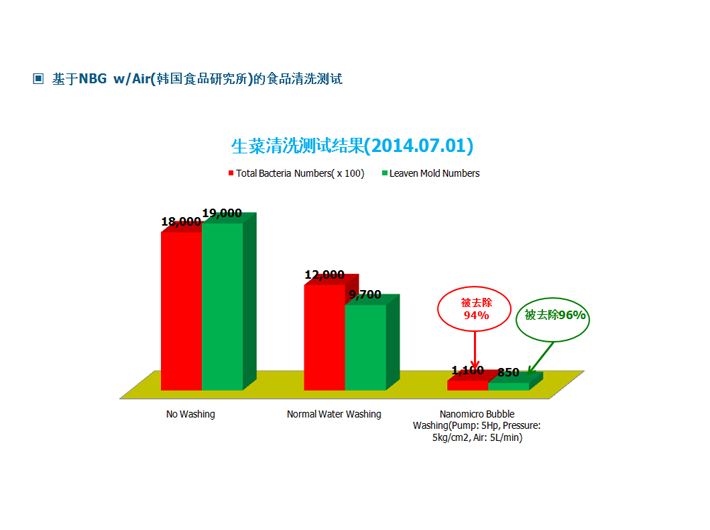 ▣ 基于NBG w/Air(韩国食品研究所)的食品清洗测试

生菜清洗测试结果(2014.07.01)

Total Bacteria Numbers( x 100) Leaven Mold Numbers

18,000 19,000

12,000 9,700

被去除 94%

被去除96%

1,100 850

No Washing

Normal Water Washing

Nanomicro Bubble Washing(Pump: 5Hp, Pressure: 5kg/cm2, Air: 5L/min)